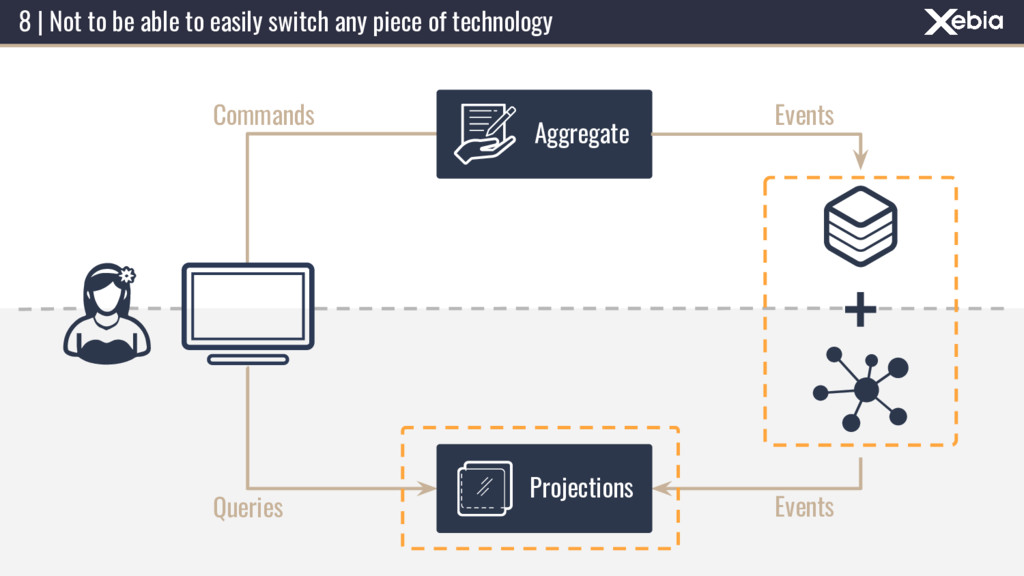 8 | Not to be able to easily switch any piece of technology

Xebia

Commands

Aggregate

Events

+

Queries

Projections

Events